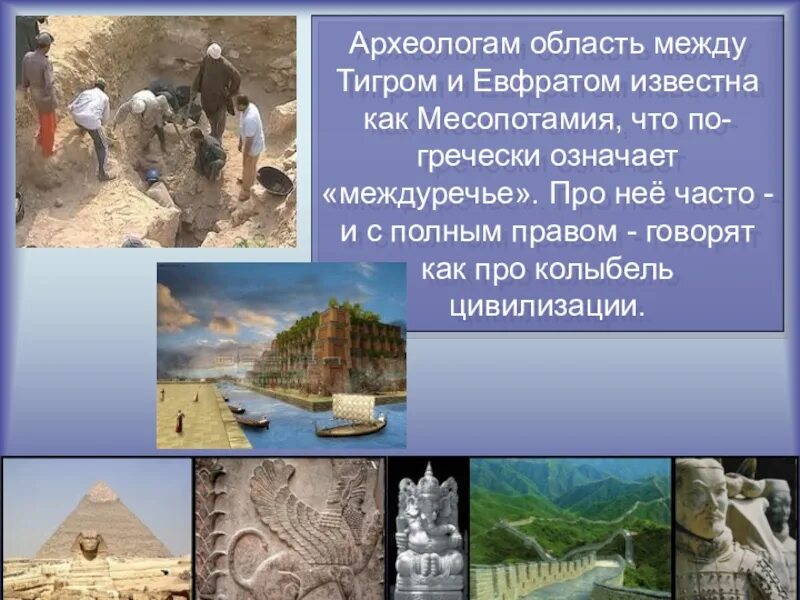 Археологам область между Тигром и Евфратом известна как Месопотамия, что по-гречески означает «междуречье». Про неё часто - и с полным правом - говорят как про колыбель цивилизации.